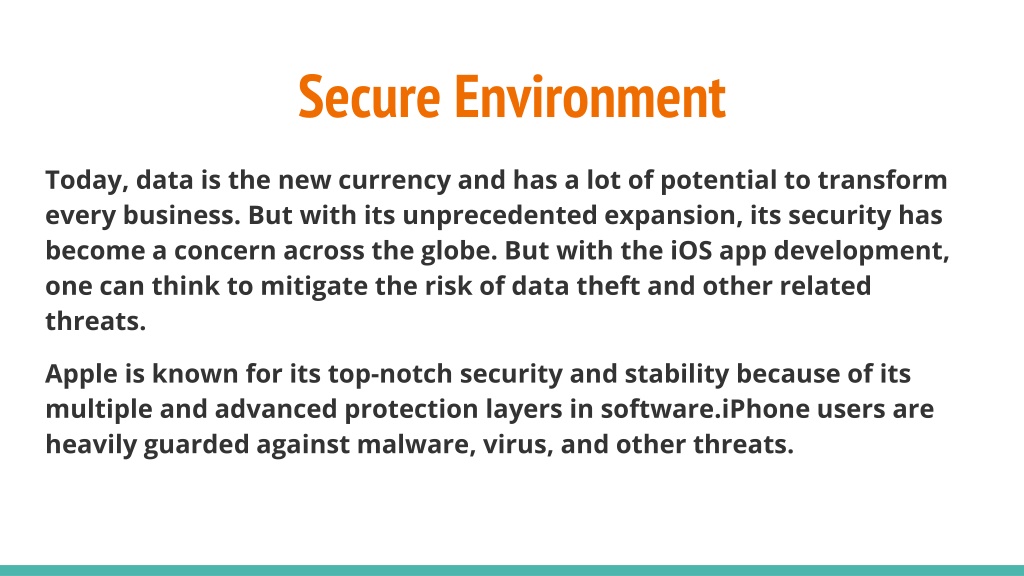 Secure Environment

Today, data is the new currency and has a lot of potential to transform every business. But with its unprecedented expansion, its security has become a concern across the globe. But with the iOS app development, one can think to mitigate the risk of data theft and other related threats.

Apple is known for its top-notch security and stability because of its multiple and advanced protection layers in software.iPhone users are heavily guarded against malware, virus, and other threats.